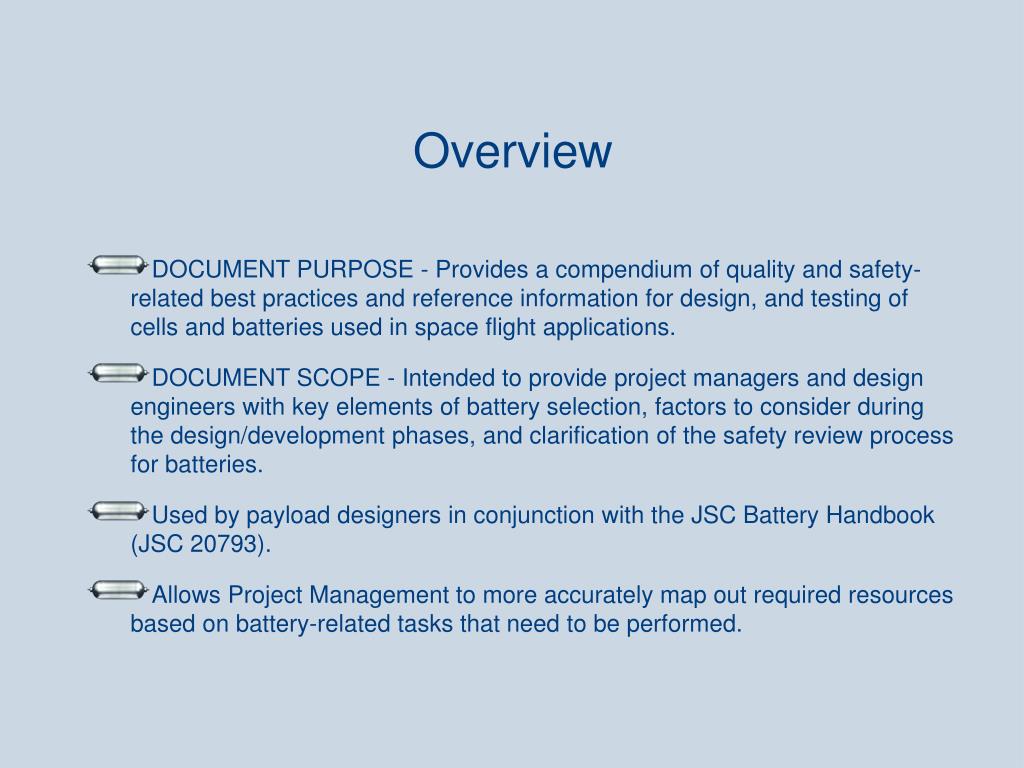 Overview

DOCUMENT PURPOSE - Provides a compendium of quality and safety-related best practices and reference information for design, and testing of cells and batteries used in space flight applications.

DOCUMENT SCOPE - Intended to provide project managers and design engineers with key elements of battery selection, factors to consider during the design/development phases, and clarification of the safety review process for batteries.

Used by payload designers in conjunction with the JSC Battery Handbook (JSC 20793).

Allows Project Management to more accurately map out required resources based on battery-related tasks that need to be performed.